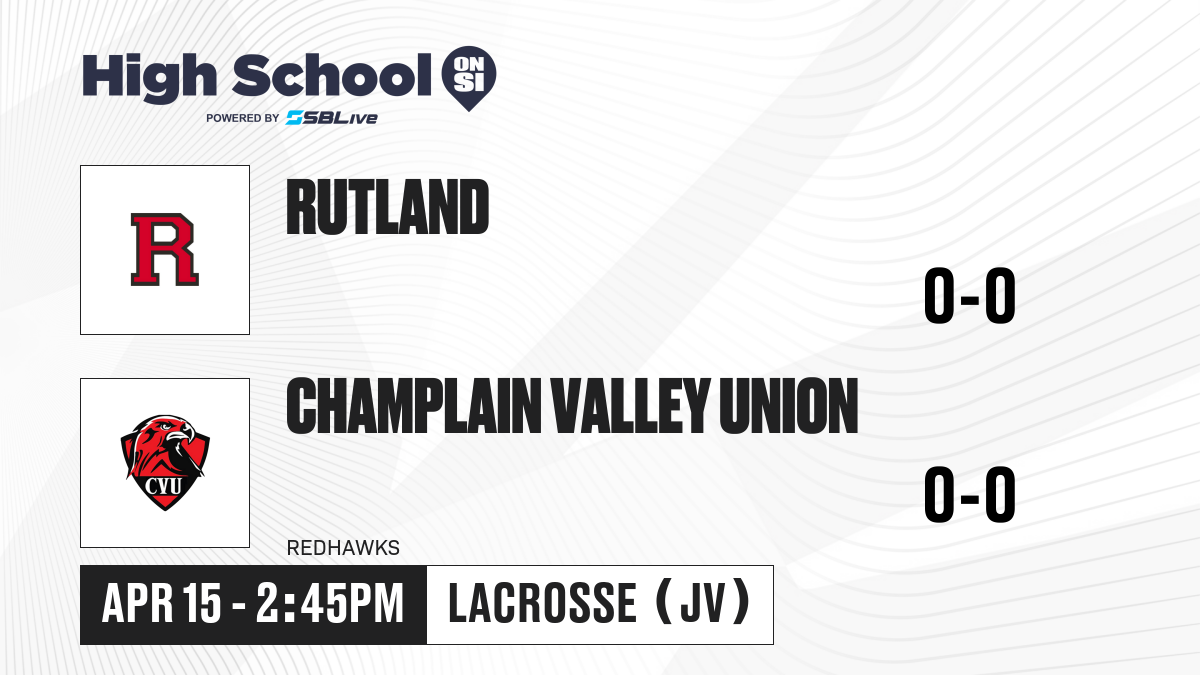 High School ON SI
POWERED BY SBLive

R

RUTLAND

0-0

CVU

CHAMPLAIN VALLEY UNION

0-0

REDHAWKS

APR 15 - 2:45PM

LACROSSE (JV)